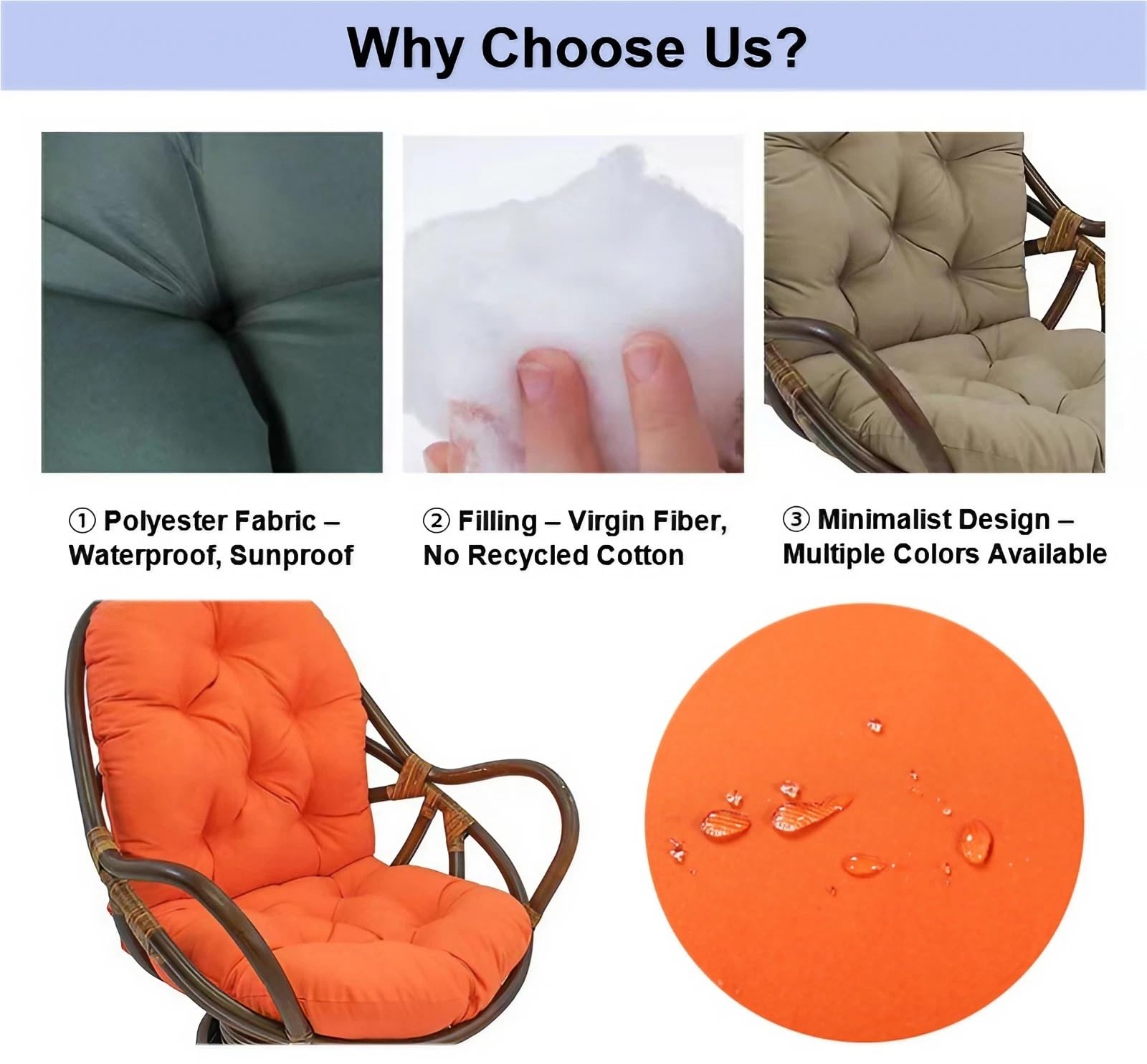 Why Choose Us?

① Polyester Fabric – Waterproof, Sunproof

② Filling – Virgin Fiber, No Recycled Cotton

③ Minimalist Design – Multiple Colors Available